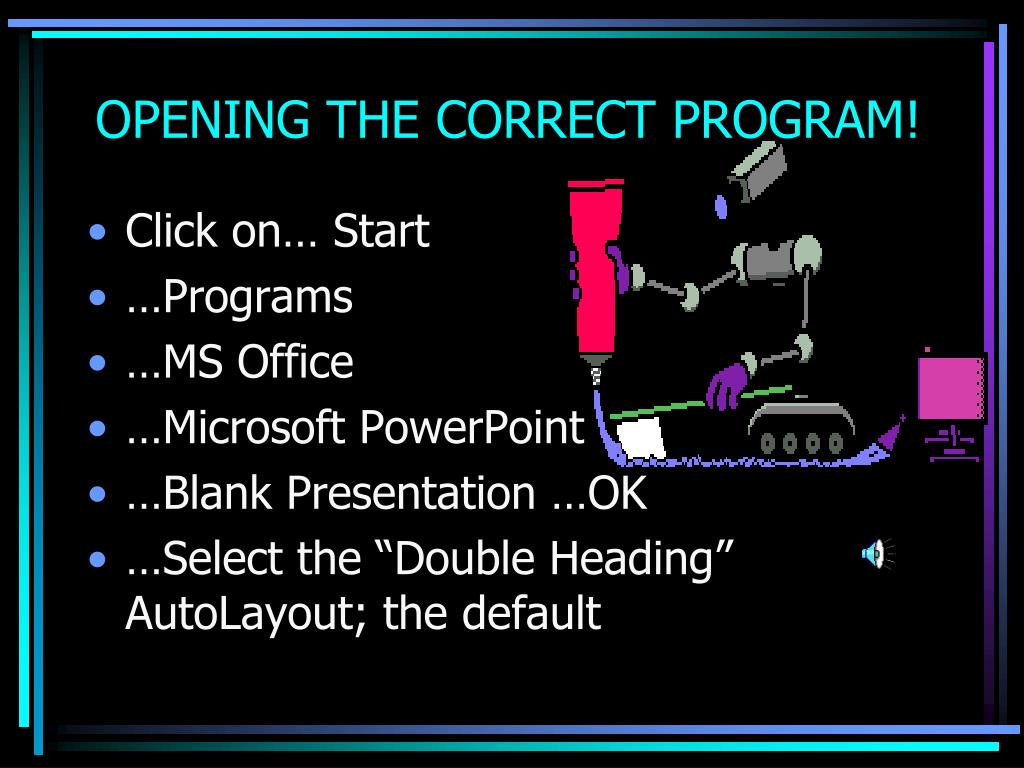 OPENING THE CORRECT PROGRAM!

• Click on… Start
• …Programs
• …MS Office
• …Microsoft PowerPoint
• …Blank Presentation …OK
• …Select the “Double Heading” AutoLayout; the default